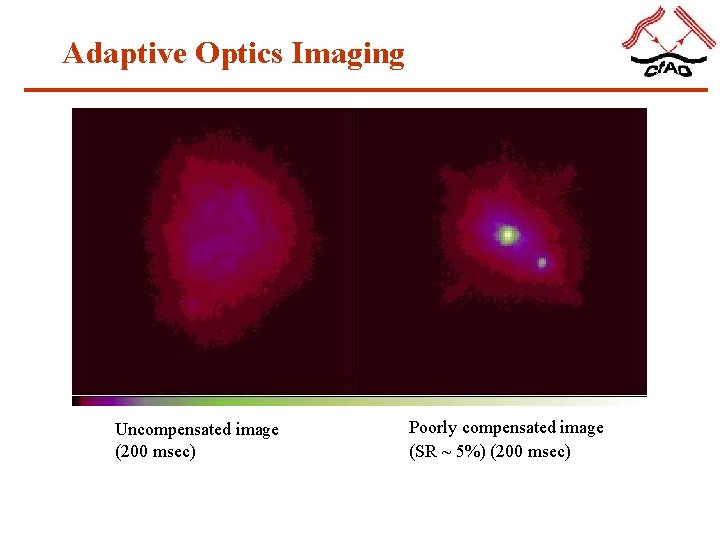 Adaptive Optics Imaging

CfAO

Uncompensated image
(200 msec)

Poorly compensated image
(SR ~ 5%) (200 msec)